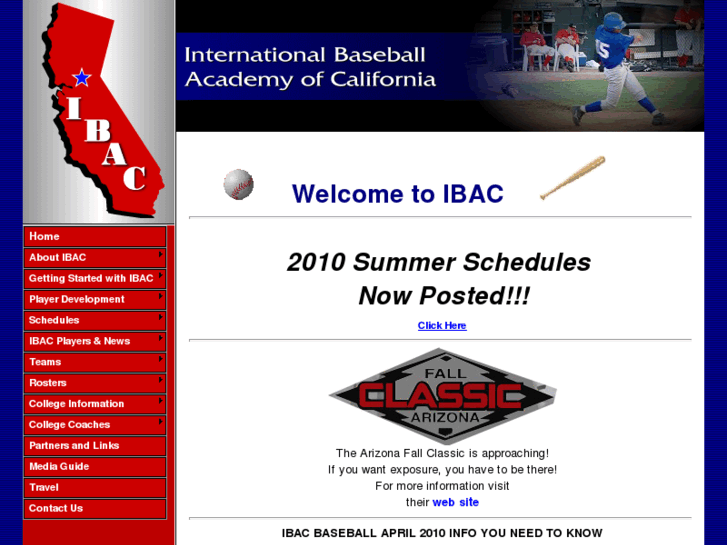 IBAC

International Baseball Academy of California

15

Home
About IBAC
Getting Started with IBAC
Player Development
Schedules
IBAC Players & News
Teams
Rosters
College Information
College Coaches
Partners and Links
Media Guide
Travel
Contact Us

Welcome to IBAC

2010 Summer Schedules Now Posted!!!

Click Here

FALL CLASSIC ARIZONA

The Arizona Fall Classic is approaching!
If you want exposure, you have to be there!
For more information visit
their web site

IBAC BASEBALL APRIL 2010 INFO YOU NEED TO KNOW